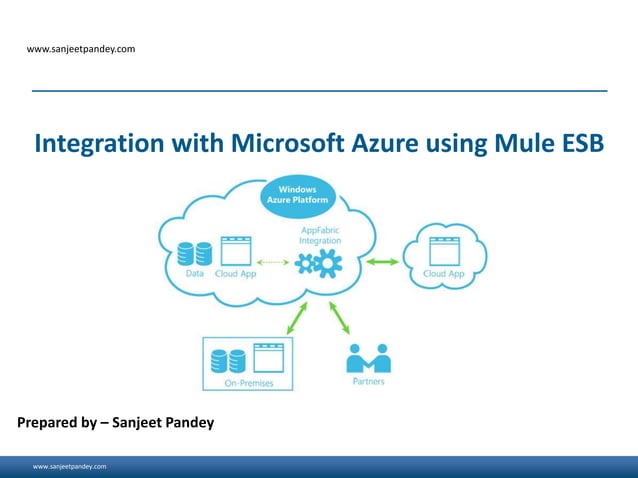 www.sanjeetpandey.com

Integration with Microsoft Azure using Mule ESB

Windows Azure Platform

AppFabric Integration

Data

Cloud App

Cloud App

On-Premises

Partners

Prepared by – Sanjeet Pandey

www.sanjeetpandey.com